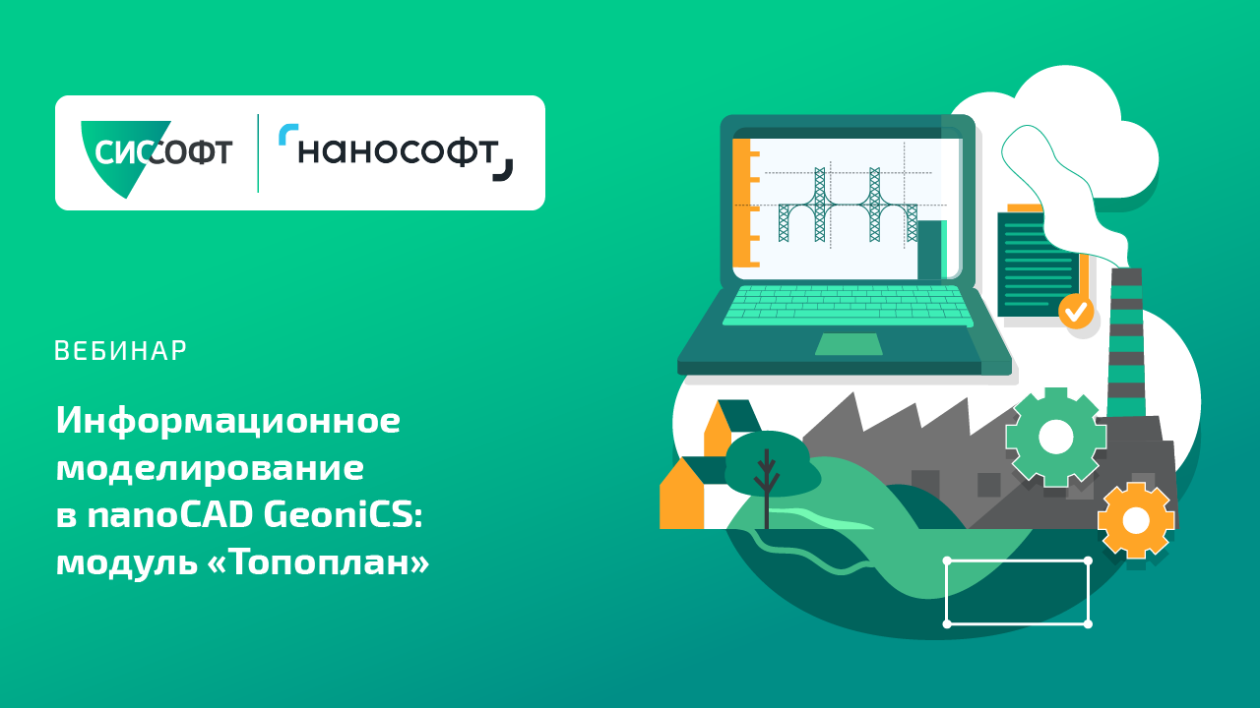 СИССОФТ

НАНОСОФТ

ВЕБИНАР

Информационное моделирование в nanoCAD GeoniCS: модуль «Топоплан»